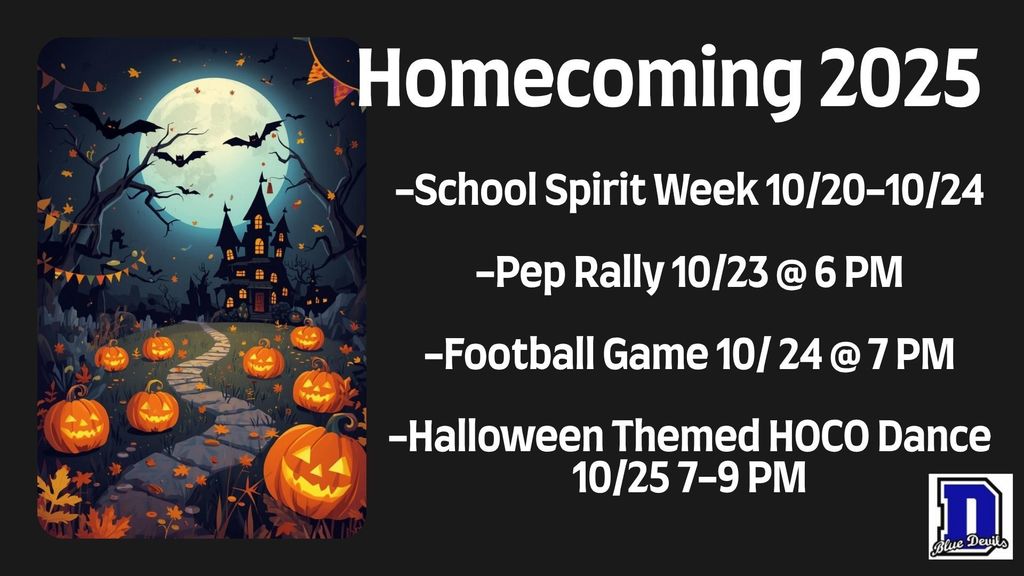 Homecoming 2025

-School Spirit Week 10/20-10/24

-Pep Rally 10/23 @ 6 PM

-Football Game 10/ 24 @ 7 PM

-Halloween Themed HOCO Dance 10/25 7-9 PM

D
Blue Devils